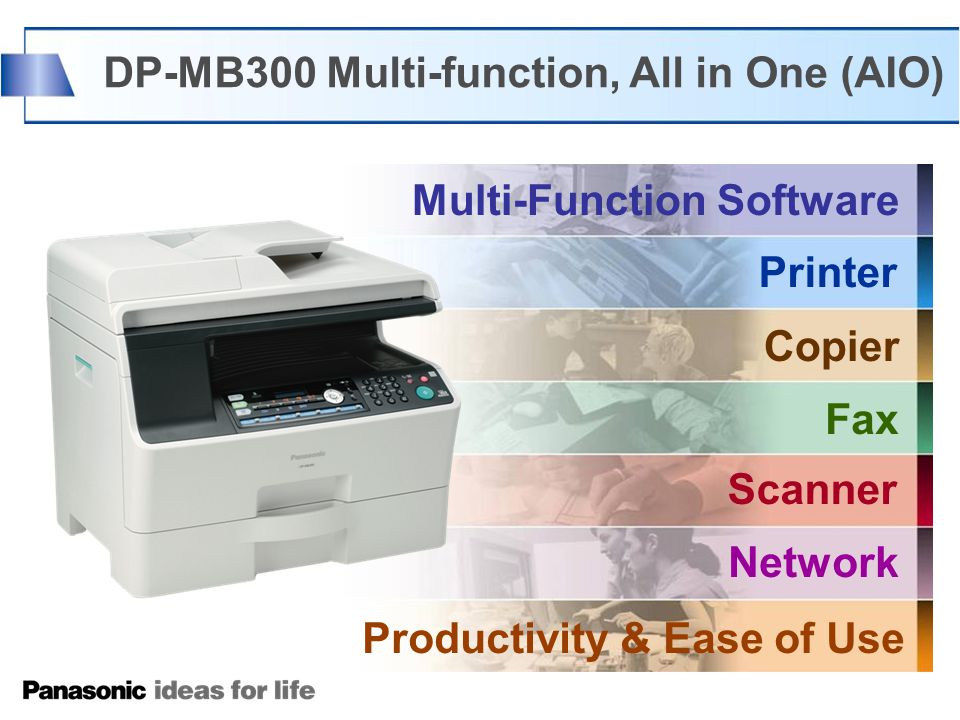 DP-MB300 Multi-function, All in One (AIO)

Multi-Function Software

Printer

Copier

Fax

Scanner

Network

Productivity & Ease of Use

Panasonic

Panasonic ideas for life